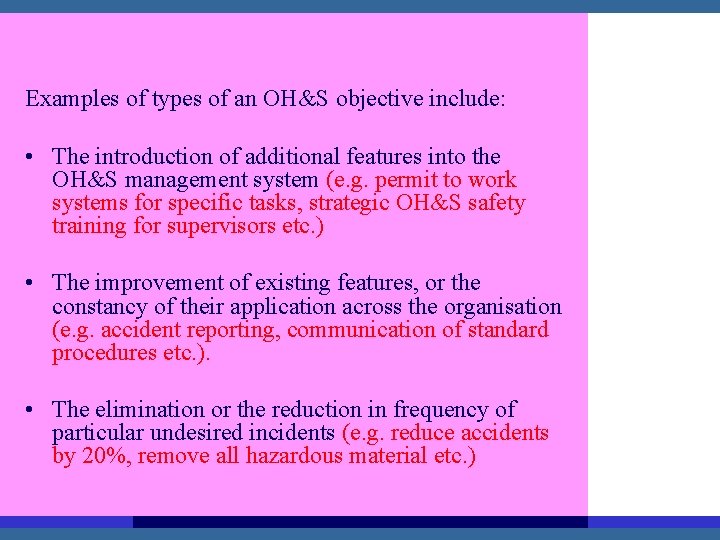 Examples of types of an OH&S objective include:

• The introduction of additional features into the OH&S management system (e.g. permit to work systems for specific tasks, strategic OH&S safety training for supervisors etc.)

• The improvement of existing features, or the constancy of their application across the organisation (e.g. accident reporting, communication of standard procedures etc.).

• The elimination or the reduction in frequency of particular undesired incidents (e.g. reduce accidents by 20%, remove all hazardous material etc.)